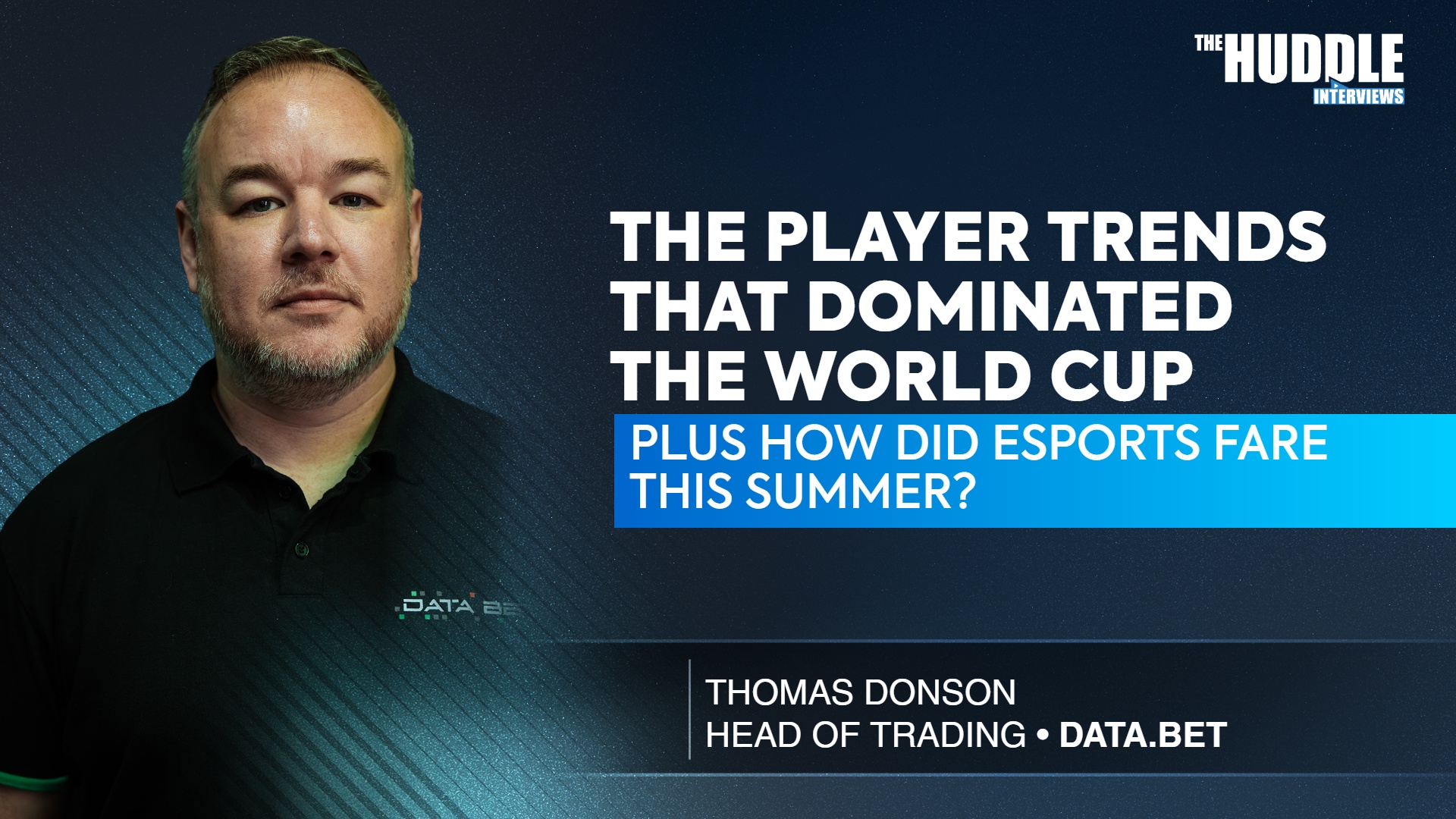 THE HUDDLE INTERVIEWS

THE PLAYER TRENDS THAT DOMINATED THE WORLD CUP

PLUS HOW DID ESPORTS FARE THIS SUMMER?

DATA BE

THOMAS DONSON
HEAD OF TRADING • DATA.BET